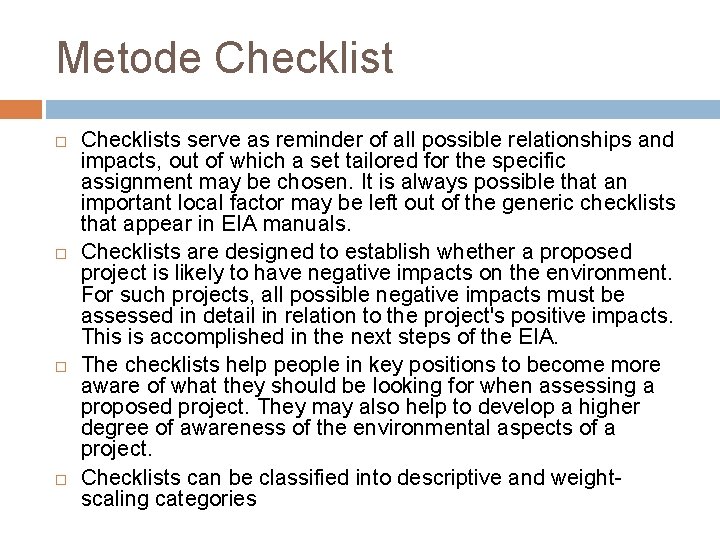 Metode Checklist

□ Checklists serve as reminder of all possible relationships and impacts, out of which a set tailored for the specific assignment may be chosen. It is always possible that an important local factor may be left out of the generic checklists that appear in EIA manuals.

□ Checklists are designed to establish whether a proposed project is likely to have negative impacts on the environment. For such projects, all possible negative impacts must be assessed in detail in relation to the project's positive impacts. This is accomplished in the next steps of the EIA.

□ The checklists help people in key positions to become more aware of what they should be looking for when assessing a proposed project. They may also help to develop a higher degree of awareness of the environmental aspects of a project.

□ Checklists can be classified into descriptive and weight-scaling categories